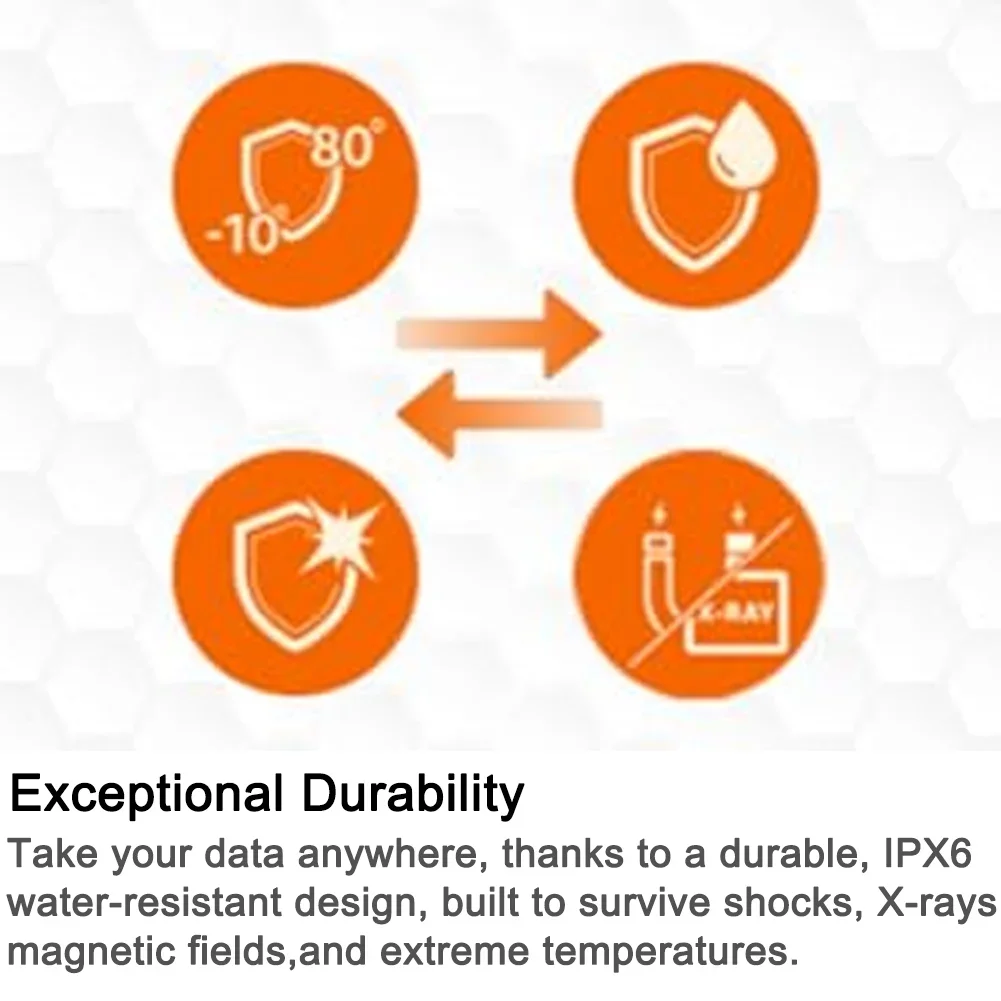 80°
-10°

X-RAY

Exceptional Durability

Take your data anywhere, thanks to a durable, IPX6 water-resistant design, built to survive shocks, X-rays magnetic fields,and extreme temperatures.